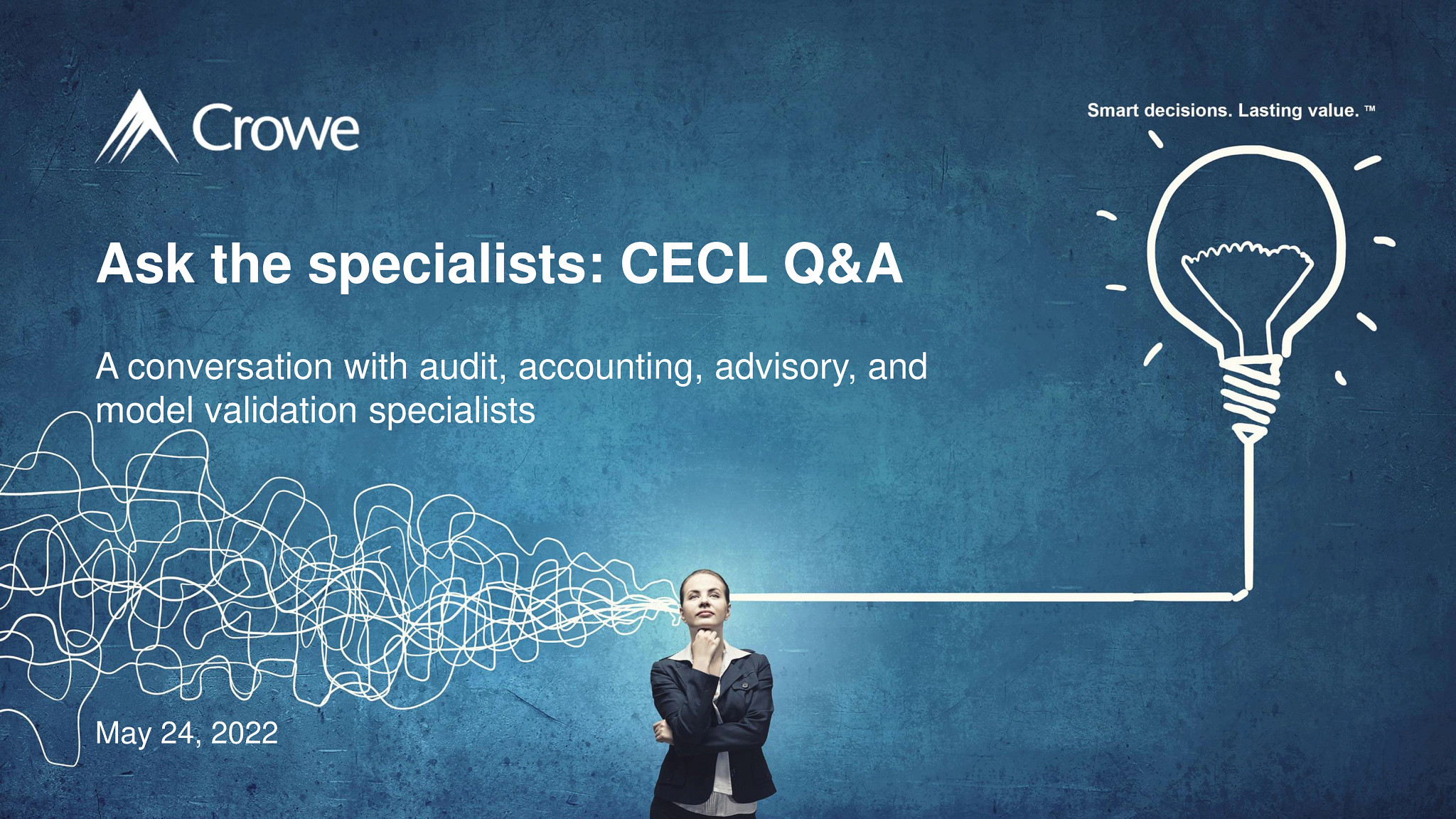 Crowe

Smart decisions. Lasting value. ™

Ask the specialists: CECL Q&A

A conversation with audit, accounting, advisory, and model validation specialists

May 24, 2022